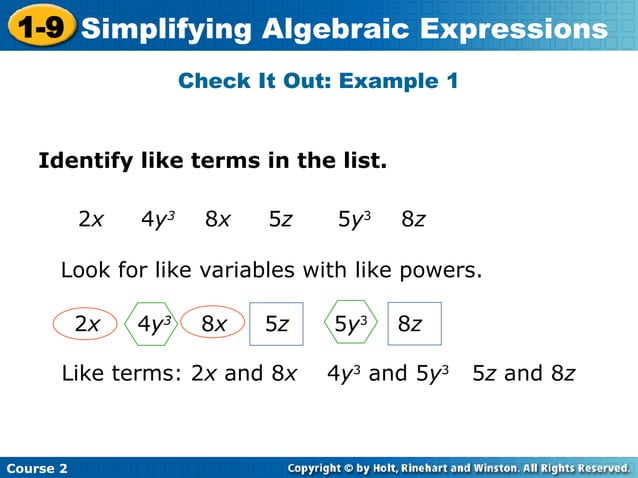 1-9 Simplifying Algebraic Expressions

Check It Out: Example 1

Identify like terms in the list.

$2x$ $4y^3$ $8x$ $5z$ $5y^3$ $8z$

Look for like variables with like powers.

$2x$ $4y^3$ $8x$ $5z$ $5y^3$ $8z$

Like terms: $2x$ and $8x$ $4y^3$ and $5y^3$ $5z$ and $8z$

Course 2

Copyright © by Holt, Rinehart and Winston. All Rights Reserved.